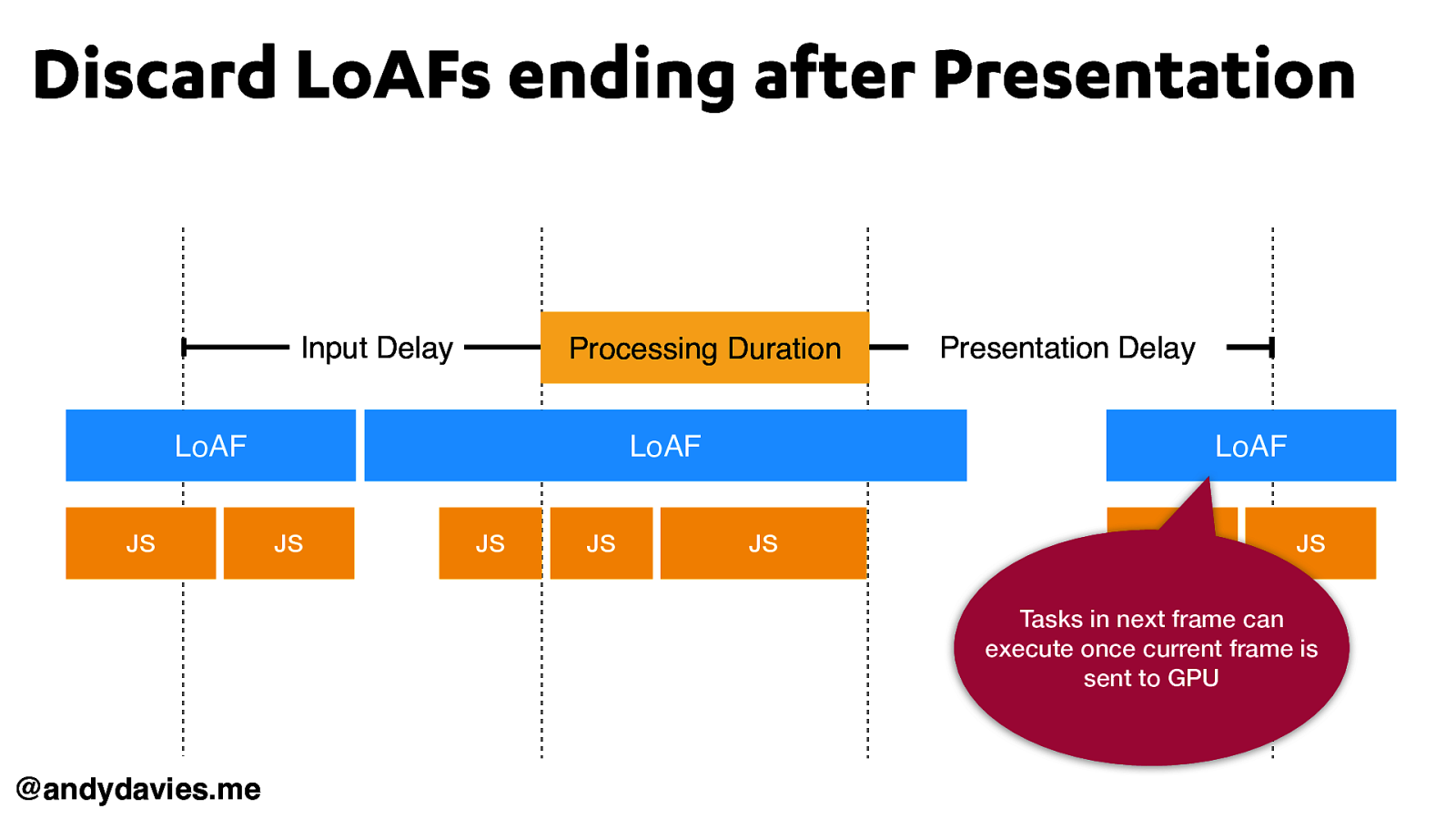 Discard LoAFs ending after Presentation

Input Delay

Processing Duration

Presentation Delay

LoAF

LoAF

LoAF

JS

JS

JS

JS

JS

JS

Tasks in next frame can execute once current frame is sent to GPU

@andydavies.me